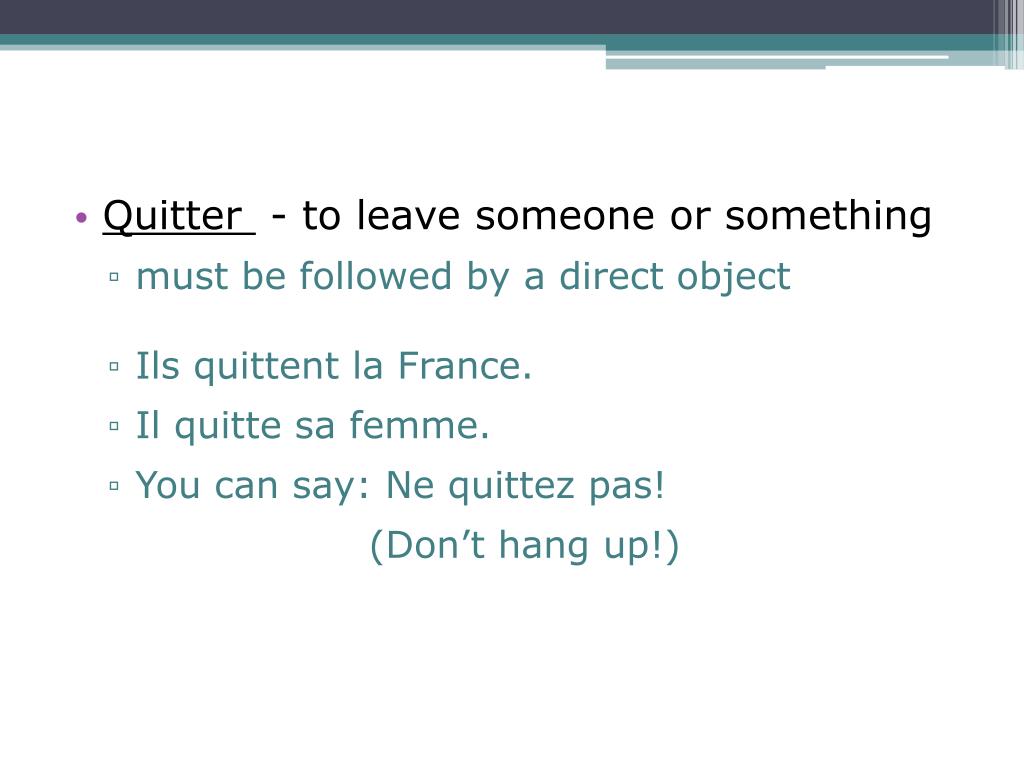 • Quitter - to leave someone or something
▫ must be followed by a direct object

▫ Ils quittent la France.
▫ Il quitte sa femme.
▫ You can say: Ne quittez pas!
(Don’t hang up!)